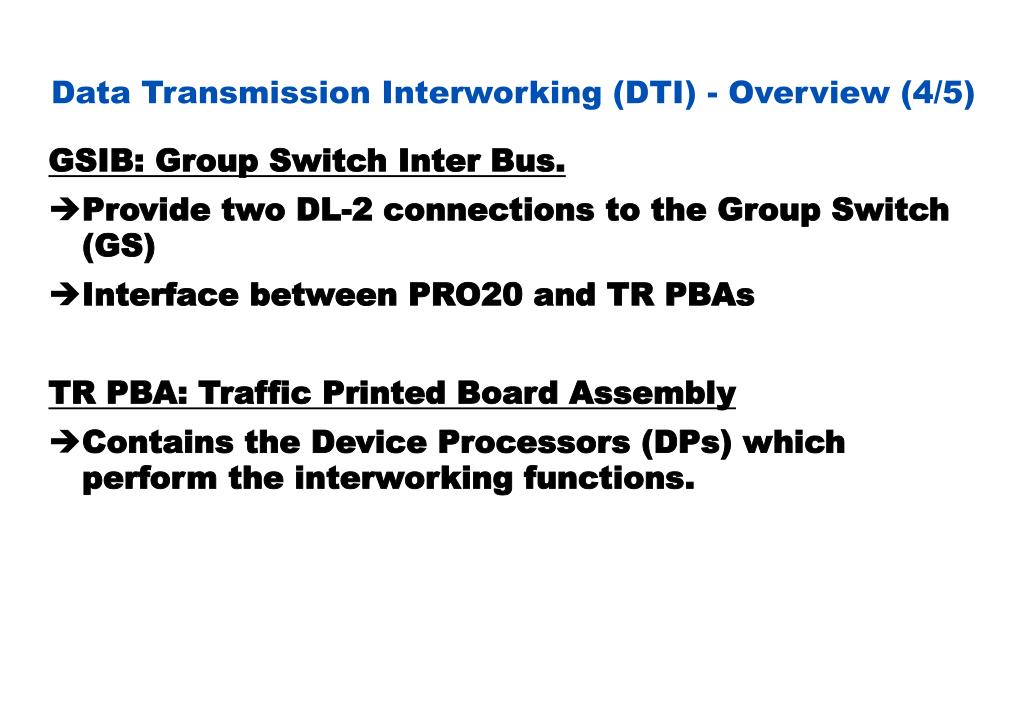 Data Transmission Interworking (DTI) - Overview (4/5)

GSIB: Group Switch Inter Bus.

➔Provide two DL-2 connections to the Group Switch (GS)

➔Interface between PRO20 and TR PBAs

TR PBA: Traffic Printed Board Assembly

➔Contains the Device Processors (DPs) which perform the interworking functions.